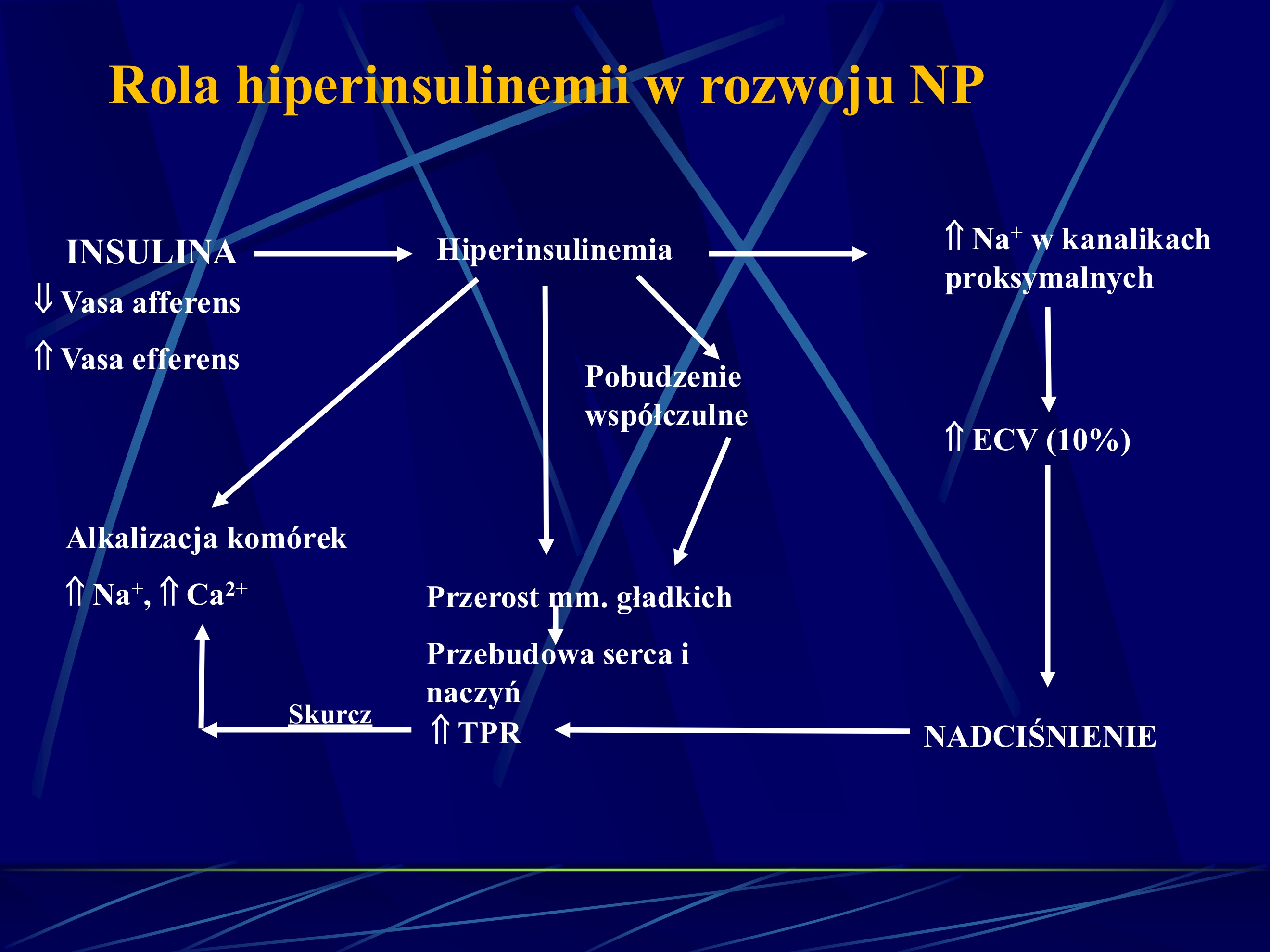 Rola hiperinsulinemii w rozwoju NP

INSULINA

⇓ Vasa afferens

⇑ Vasa efferens

Hiperinsulinemia

⇑ $Na^+$ w kanalikach proksymalnych

Pobudzenie współczulne

⇑ ECV (10%)

Alkalizacja komórek

⇑ $Na^+$, ⇑ $Ca^{2+}$

Przerost mm. gładkich

Przebudowa serca i naczyń

⇑ TPR

Skurcz

NADCIŚNIENIE